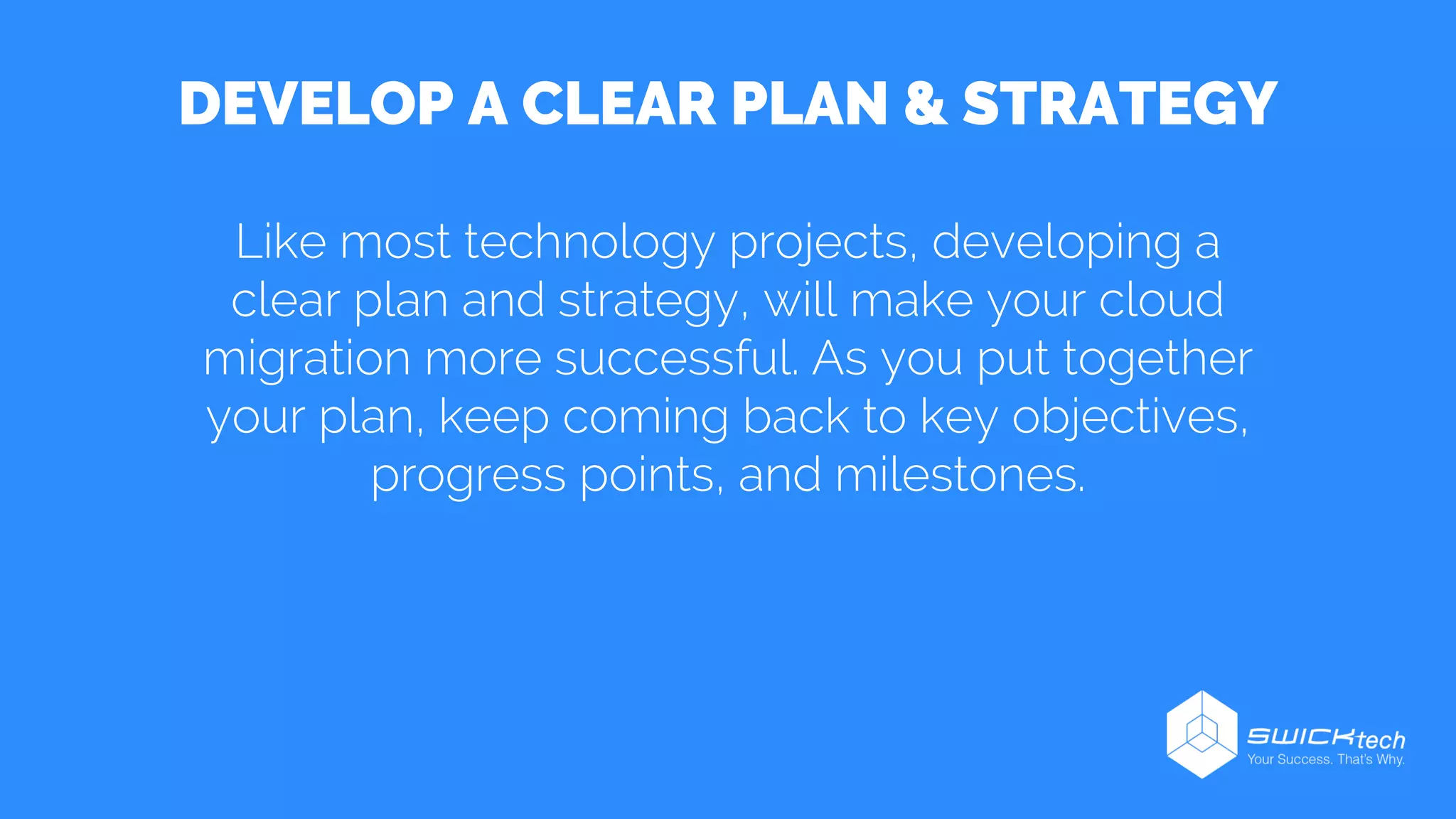 DEVELOP A CLEAR PLAN & STRATEGY

Like most technology projects, developing a clear plan and strategy, will make your cloud migration more successful. As you put together your plan, keep coming back to key objectives, progress points, and milestones.

SWICKtech
Your Success. That's Why.